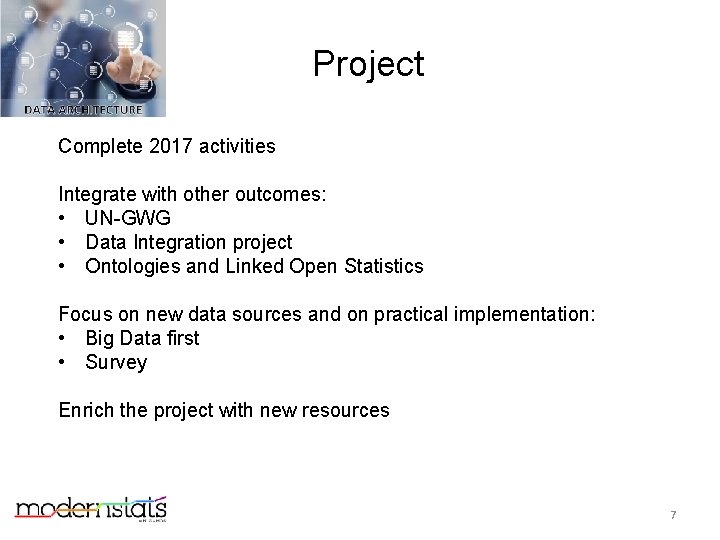 DATA ARCHITECTURE

Project

Complete 2017 activities

Integrate with other outcomes:
• UN-GWG
• Data Integration project
• Ontologies and Linked Open Statistics

Focus on new data sources and on practical implementation:
• Big Data first
• Survey

Enrich the project with new resources

modernstats

7